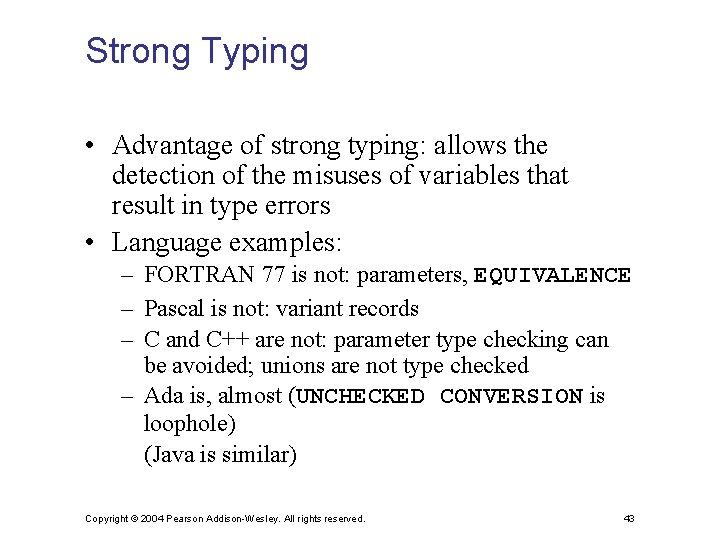 Strong Typing

• Advantage of strong typing: allows the detection of the misuses of variables that result in type errors

• Language examples:

– FORTRAN 77 is not: parameters, EQUIVALENCE

– Pascal is not: variant records

– C and C++ are not: parameter type checking can be avoided; unions are not type checked

– Ada is, almost (UNCHECKED CONVERSION is loophole)

(Java is similar)

Copyright © 2004 Pearson Addison-Wesley. All rights reserved.

43